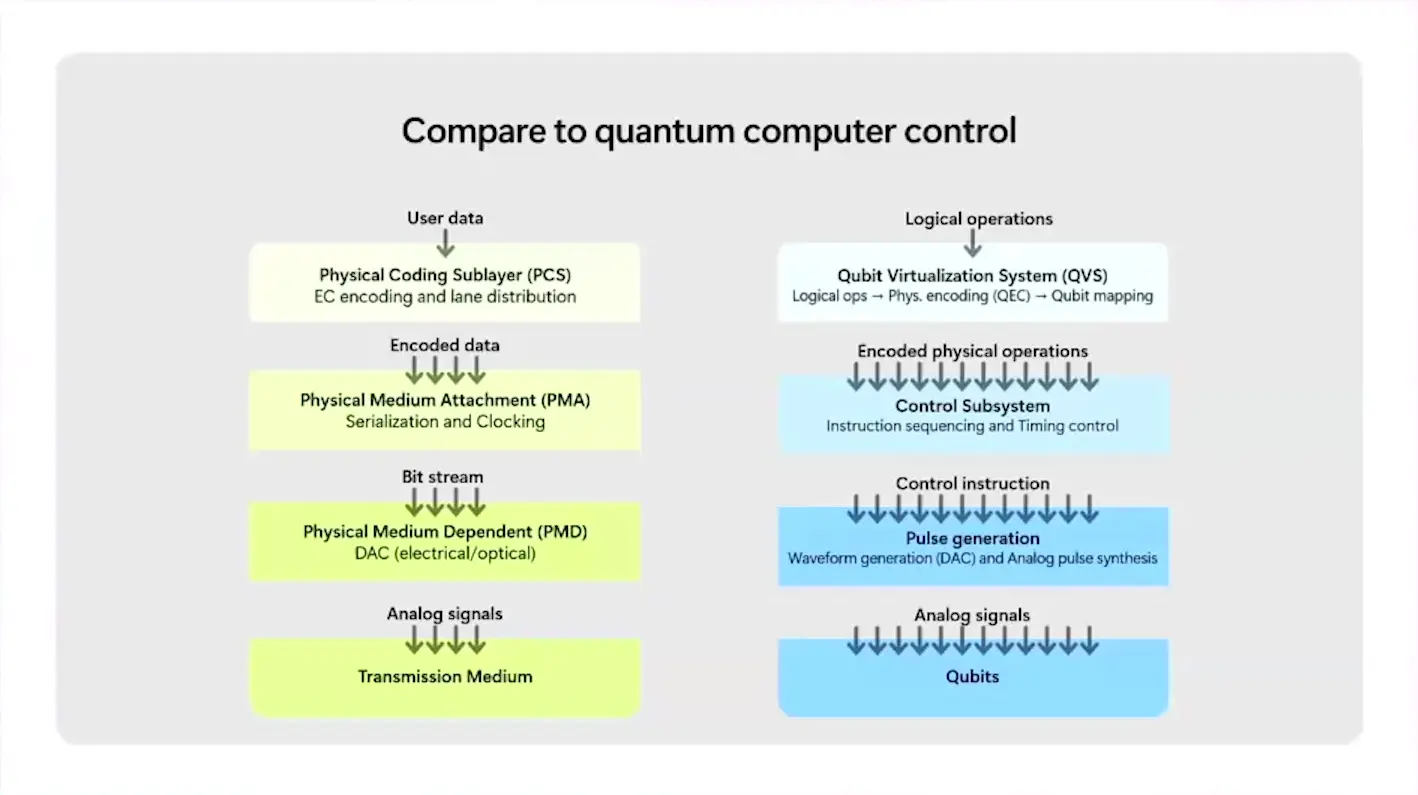 Compare to quantum computer control

User data

Physical Coding Sublayer (PCS)
EC encoding and lane distribution

Encoded data

Physical Medium Attachment (PMA)
Serialization and Clocking

Bit stream

Physical Medium Dependent (PMD)
DAC (electrical/optical)

Analog signals

Transmission Medium

Logical operations

Qubit Virtualization System (QVS)
Logical ops → Phys. encoding (QEC) → Qubit mapping

Encoded physical operations

Control Subsystem
Instruction sequencing and Timing control

Control instruction

Pulse generation
Waveform generation (DAC) and Analog pulse synthesis

Analog signals

Qubits